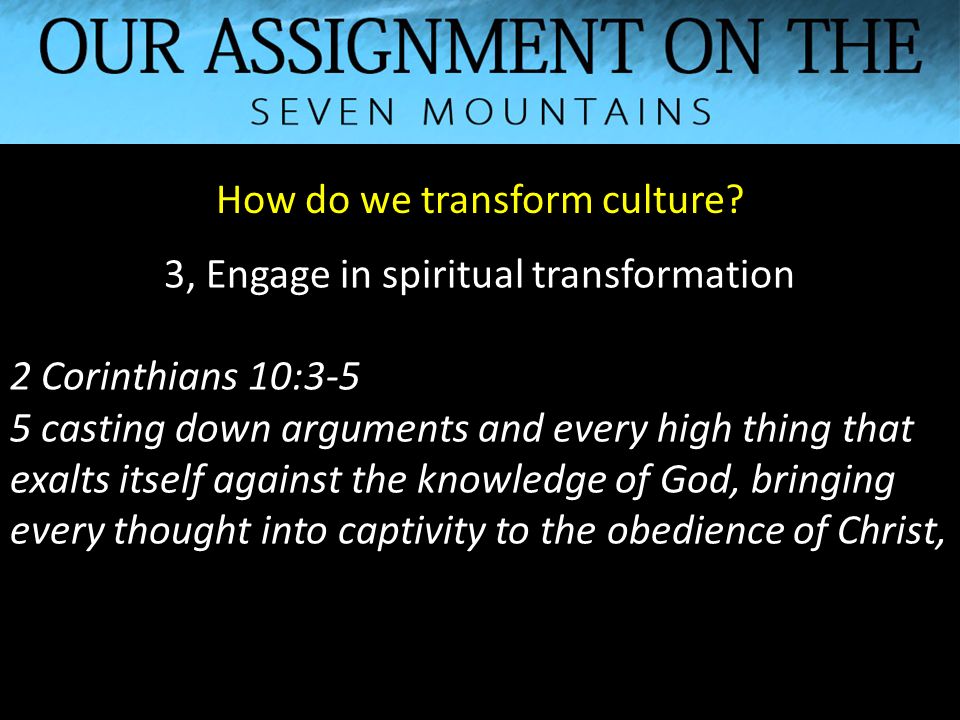 OUR ASSIGNMENT ON THE
SEVEN MOUNTAINS

How do we transform culture?

3, Engage in spiritual transformation

2 Corinthians 10:3-5
5 casting down arguments and every high thing that exalts itself against the knowledge of God, bringing every thought into captivity to the obedience of Christ,